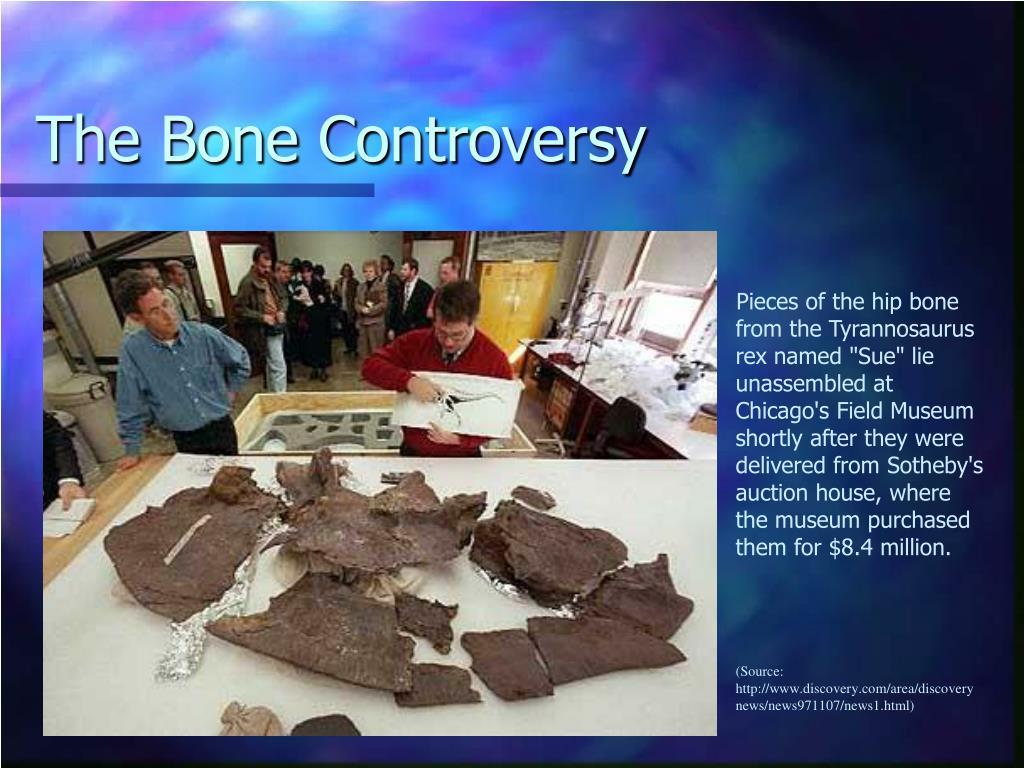 The Bone Controversy

Pieces of the hip bone from the Tyrannosaurus rex named "Sue" lie unassembled at Chicago's Field Museum shortly after they were delivered from Sotheby's auction house, where the museum purchased them for $8.4 million.

(Source: http://www.discovery.com/area/discoverynews/news971107/news1.html)